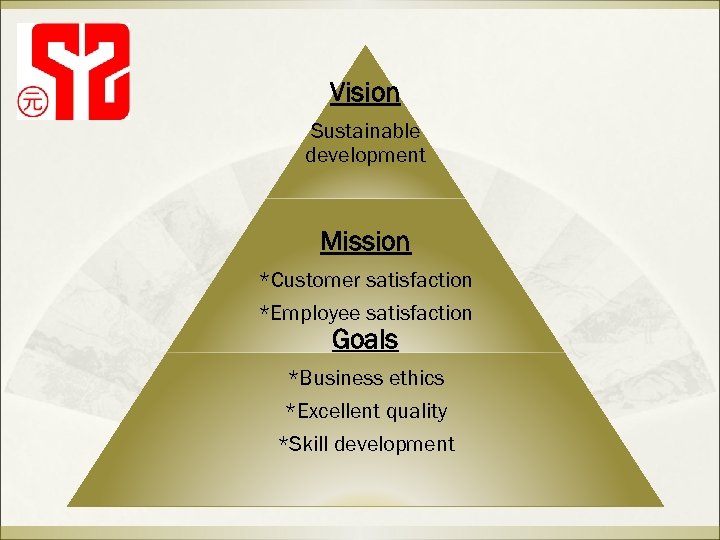 元

Vision

Sustainable development

Mission

*Customer satisfaction

*Employee satisfaction

Goals

*Business ethics

*Excellent quality

*Skill development